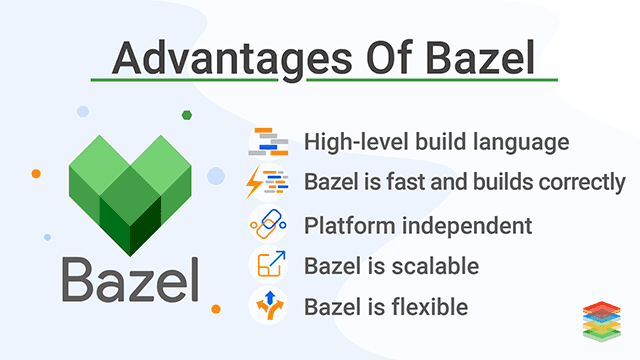 Advantages Of Bazel

Bazel

High-level build language

Bazel is fast and builds correctly

Platform independent

Bazel is scalable

Bazel is flexible